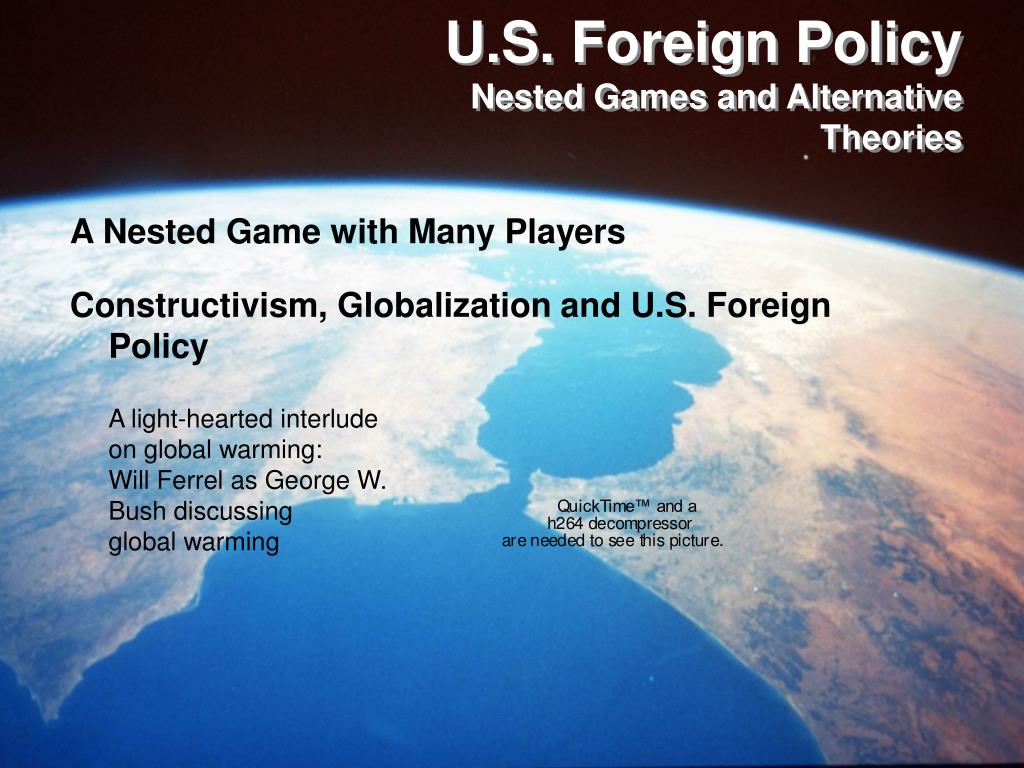 U.S. Foreign Policy
Nested Games and Alternative Theories

A Nested Game with Many Players

Constructivism, Globalization and U.S. Foreign Policy

A light-hearted interlude on global warming: Will Ferrel as George W. Bush discussing global warming

QuickTime™ and a h264 decompressor are needed to see this picture.